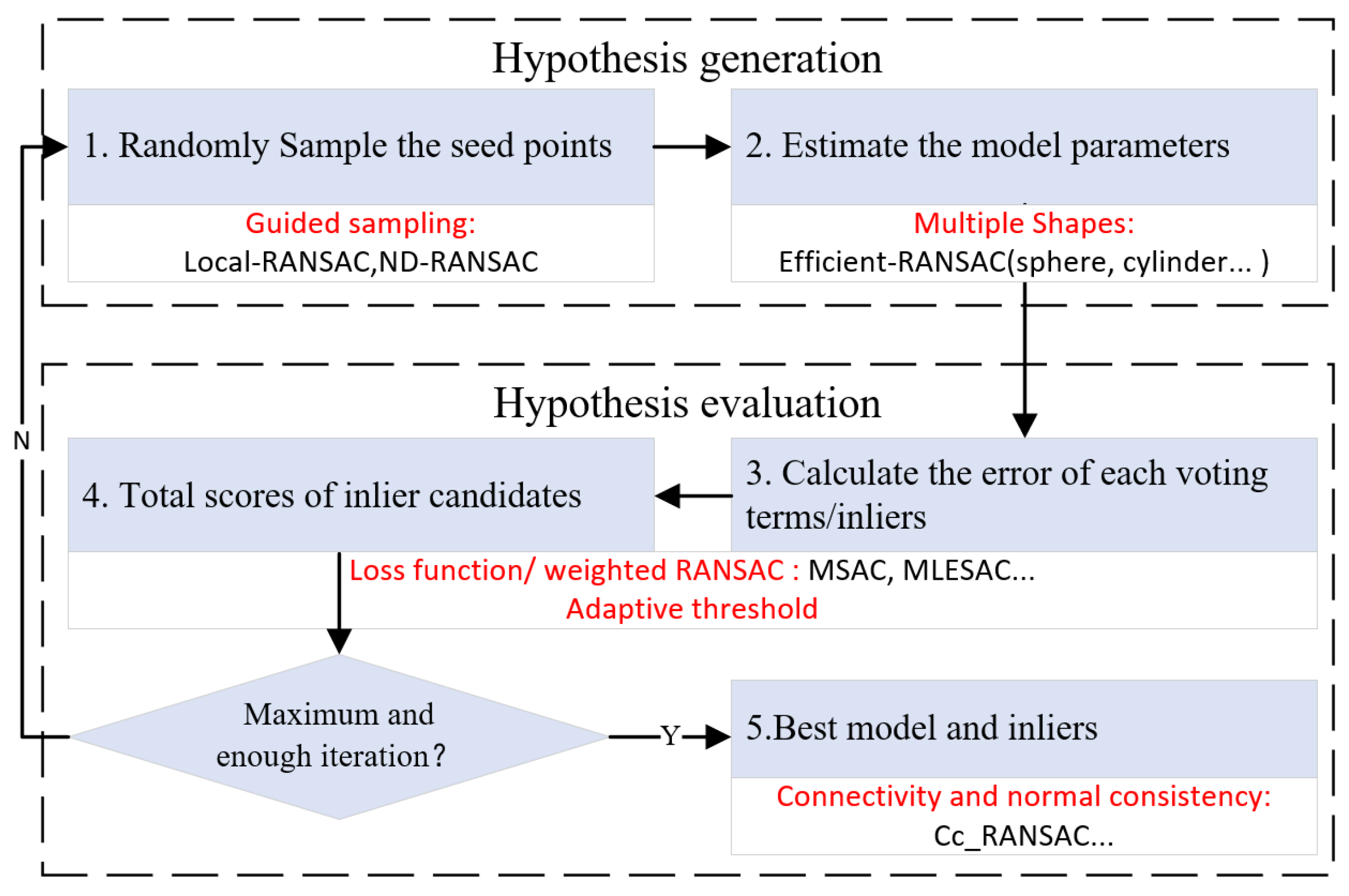 Hypothesis generation

1. Randomly Sample the seed points

Guided sampling:
Local-RANSAC,ND-RANSAC

2. Estimate the model parameters

Multiple Shapes:
Efficient-RANSAC(sphere, cylinder... )

Hypothesis evaluation

N

4. Total scores of inlier candidates

3. Calculate the error of each voting terms/inliers

Loss function/ weighted RANSAC : MSAC, MLESAC...
Adaptive threshold

Maximum and enough iteration?

Y

5.Best model and inliers

Connectivity and normal consistency:
Cc_RANSAC...